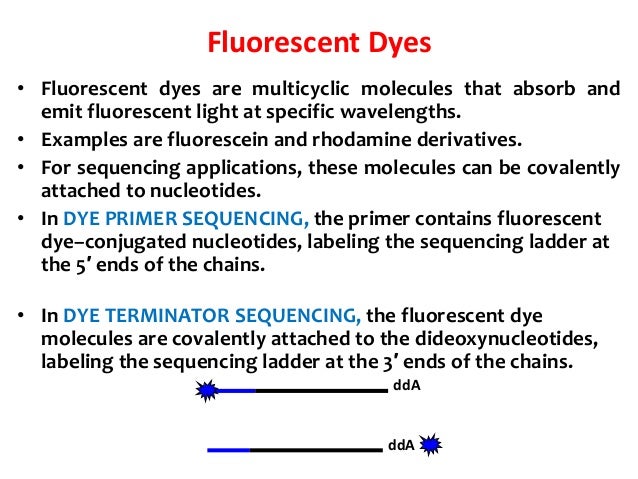 Fluorescent Dyes

• Fluorescent dyes are multicyclic molecules that absorb and emit fluorescent light at specific wavelengths.

• Examples are fluorescein and rhodamine derivatives.

• For sequencing applications, these molecules can be covalently attached to nucleotides.

• In DYE PRIMER SEQUENCING, the primer contains fluorescent dye–conjugated nucleotides, labeling the sequencing ladder at the 5' ends of the chains.

• In DYE TERMINATOR SEQUENCING, the fluorescent dye molecules are covalently attached to the dideoxynucleotides, labeling the sequencing ladder at the 3' ends of the chains.

ddA

ddA